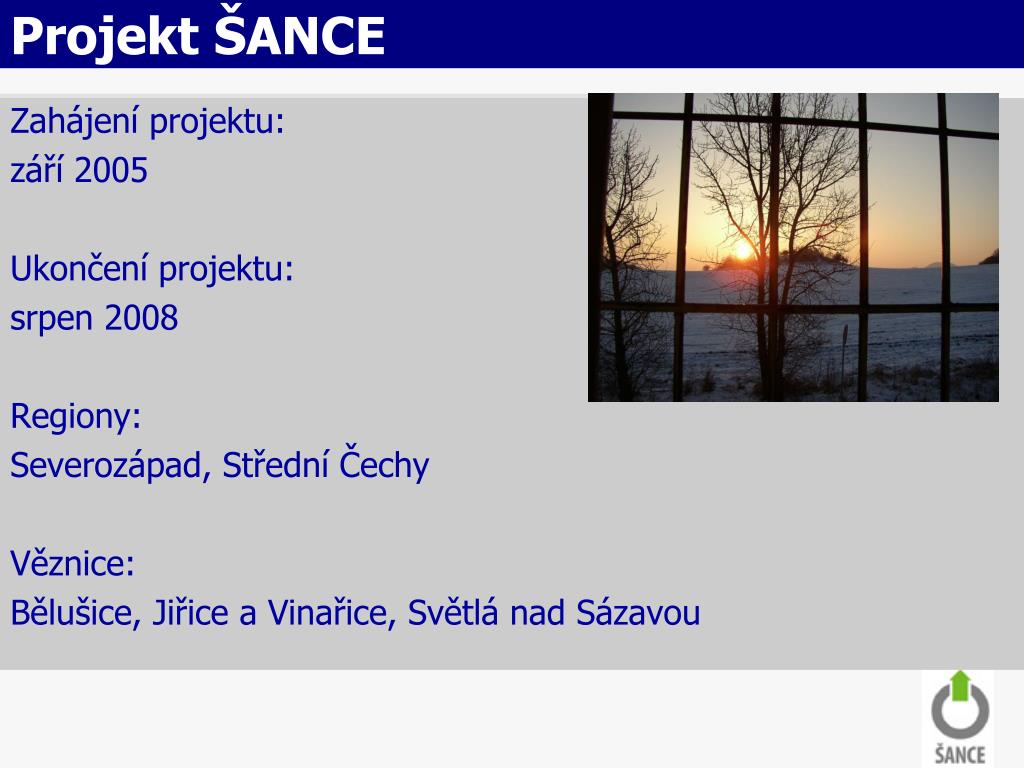 Projekt ŠANCE

Zahájení projektu:
září 2005

Ukončení projektu:
srpen 2008

Regiony:
Severozápad, Střední Čechy

Věznice:
Bělušice, Jiřice a Vinařice, Světlá nad Sázavou

ŠANCE